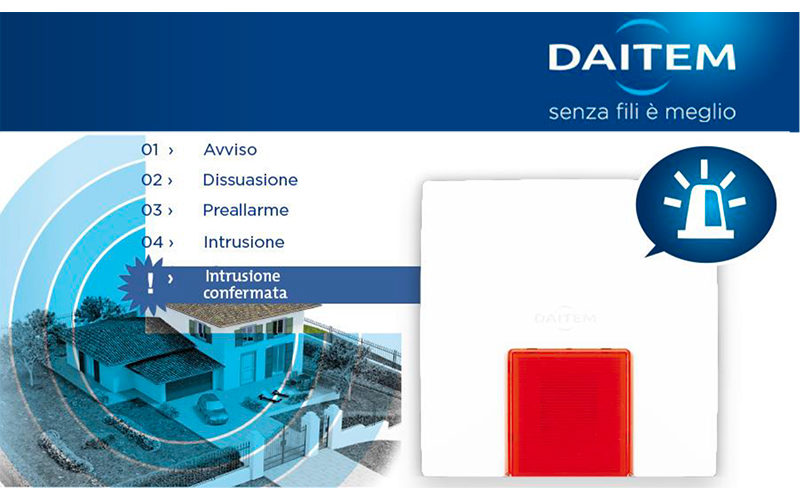 DAITEM
senza fili è meglio

01 › Avviso
02 › Dissuasione
03 › Preallarme
04 › Intrusione
! › Intrusione confermata

DAITEM